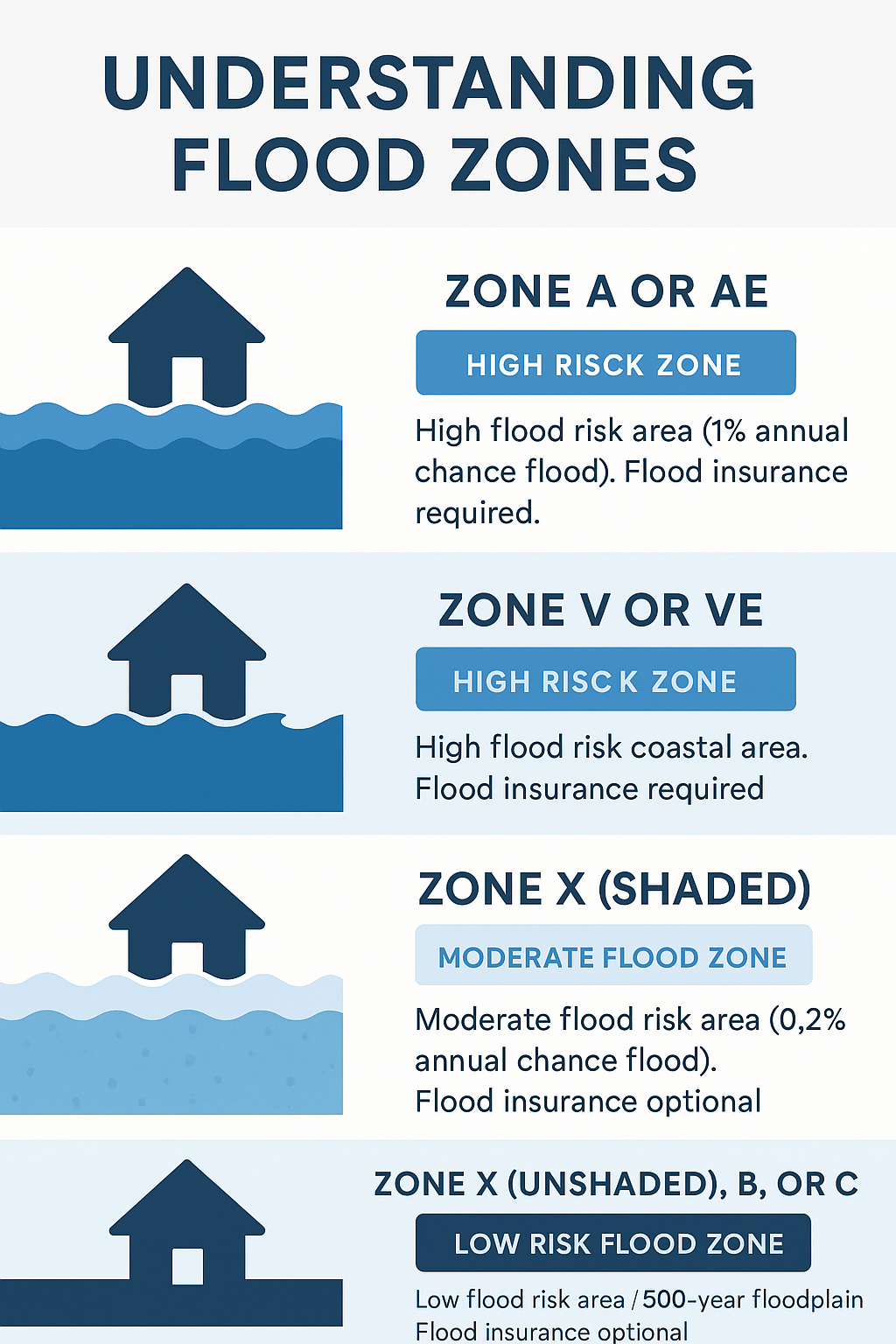 UNDERSTANDING FLOOD ZONES

ZONE A OR AE

HIGH RISCK ZONE

High flood risk area (1% annual chance flood). Flood insurance required.

ZONE V OR VE

HIGH RISC K ZONE

High flood risk coastal area. Flood insurance required

ZONE X (SHADED)

MODERATE FLOOD ZONE

Moderate flood risk area (0,2% annual chance flood). Flood insurance optional

ZONE X (UNSHADED), B, OR C

LOW RISK FLOOD ZONE

Low flood risk area / 500-year floodplain Flood insurance optional